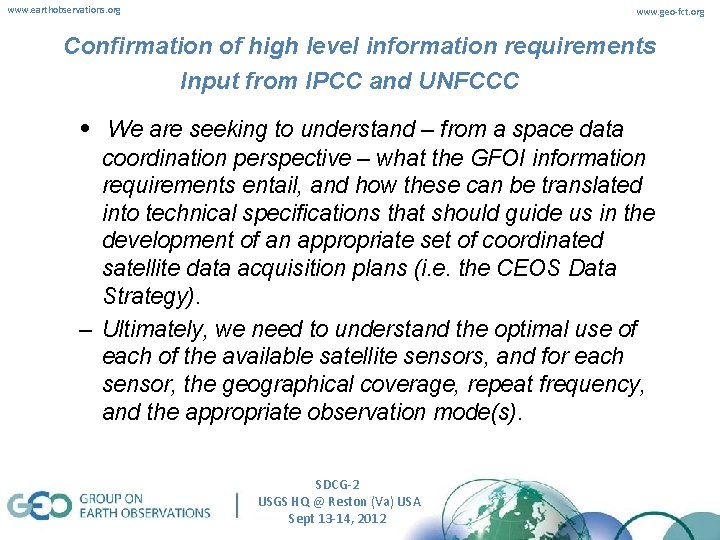 www.earthobservations.org

www.geo-fct.org

Confirmation of high level information requirements
Input from IPCC and UNFCCC

• We are seeking to understand – from a space data coordination perspective – what the GFOI information requirements entail, and how these can be translated into technical specifications that should guide us in the development of an appropriate set of coordinated satellite data acquisition plans (i.e. the CEOS Data Strategy).

– Ultimately, we need to understand the optimal use of each of the available satellite sensors, and for each sensor, the geographical coverage, repeat frequency, and the appropriate observation mode(s).

GEO GROUP ON EARTH OBSERVATIONS

SDCG-2
USGS HQ @ Reston (Va) USA
Sept 13-14, 2012